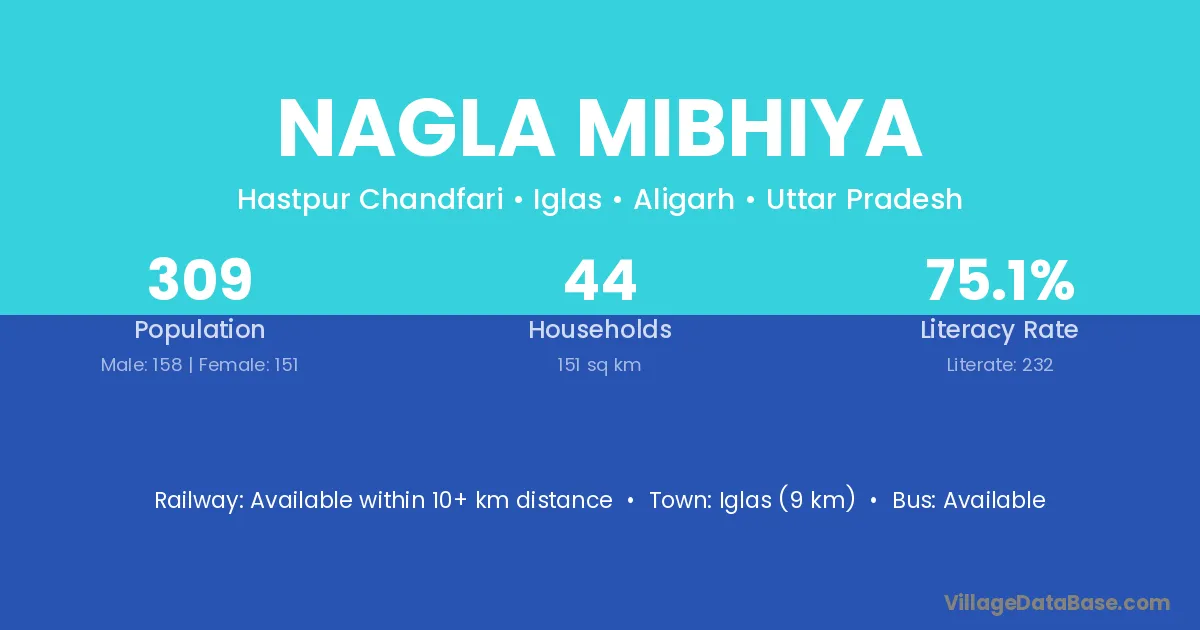 NAGLA MIBHIYA

Hastpur Chandfari • Iglas • Aligarh • Uttar Pradesh

309
Population
Male: 158 | Female: 151

44
Households
151 sq km

75.1%
Literacy Rate
Literate: 232

Railway: Available within 10+ km distance • Town: Iglas (9 km) • Bus: Available

VillageDataBase.com